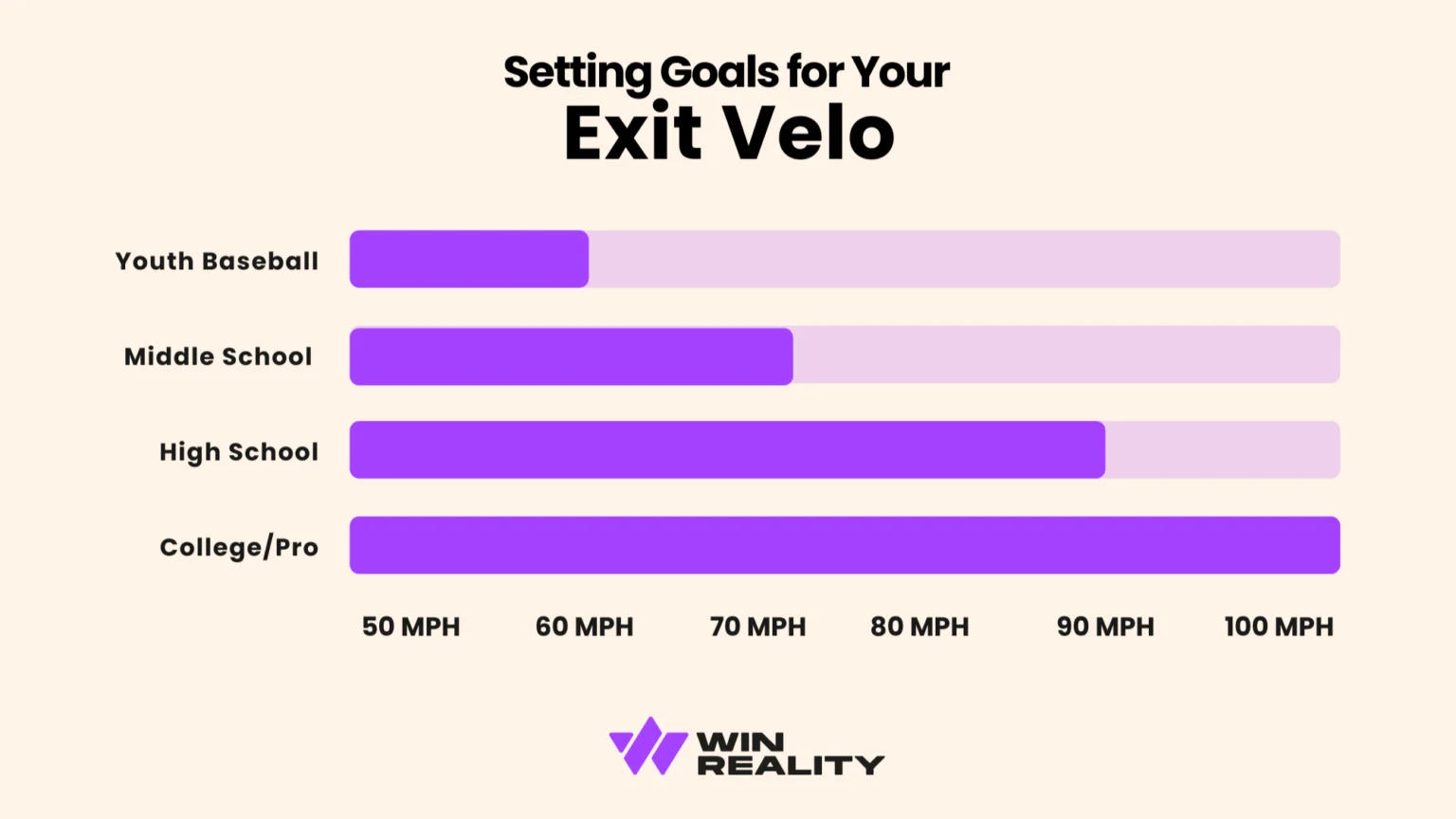 Setting Goals for Your
Exit Velo

Youth Baseball

Middle School

High School

College/Pro

50 MPH
60 MPH
70 MPH
80 MPH
90 MPH
100 MPH

WIN
REALITY